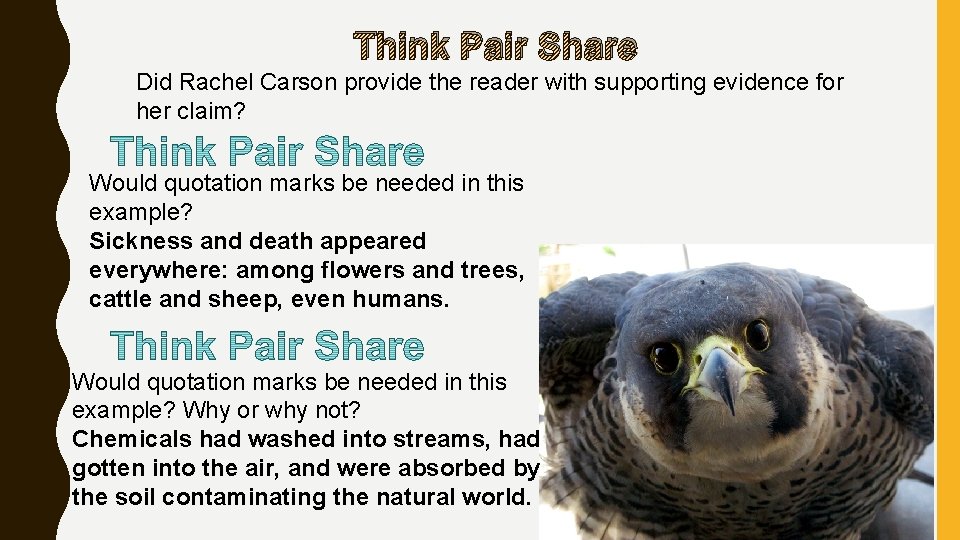 Think Pair Share

Did Rachel Carson provide the reader with supporting evidence for her claim?

Think Pair Share

Would quotation marks be needed in this example?

Sickness and death appeared everywhere: among flowers and trees, cattle and sheep, even humans.

Think Pair Share

Would quotation marks be needed in this example? Why or why not?

Chemicals had washed into streams, had gotten into the air, and were absorbed by the soil contaminating the natural world.